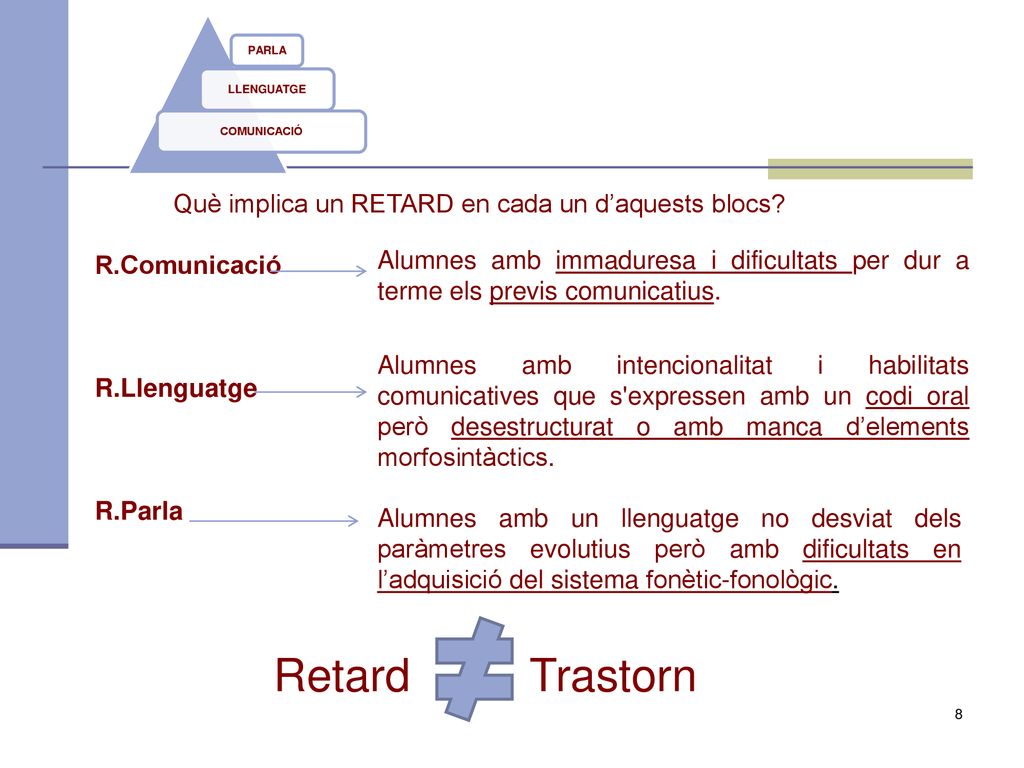 PARLA

LLENGUATGE

COMUNICACIÓ

Què implica un RETARD en cada un d'aquests blocs?

R.Comunicació

Alumnes amb immaduresa i dificultats per dur a terme els previs comunicatius.

R.Llenguatge

Alumnes amb intencionalitat i habilitats comunicatives que s'expressen amb un codi oral però desestructurat o amb manca d'elements morfosintàctics.

R.Parla

Alumnes amb un llenguatge no desviat dels paràmetres evolutius però amb dificultats en l'adquisició del sistema fonètic-fonològic.

Retard $\neq$ Trastorn

8